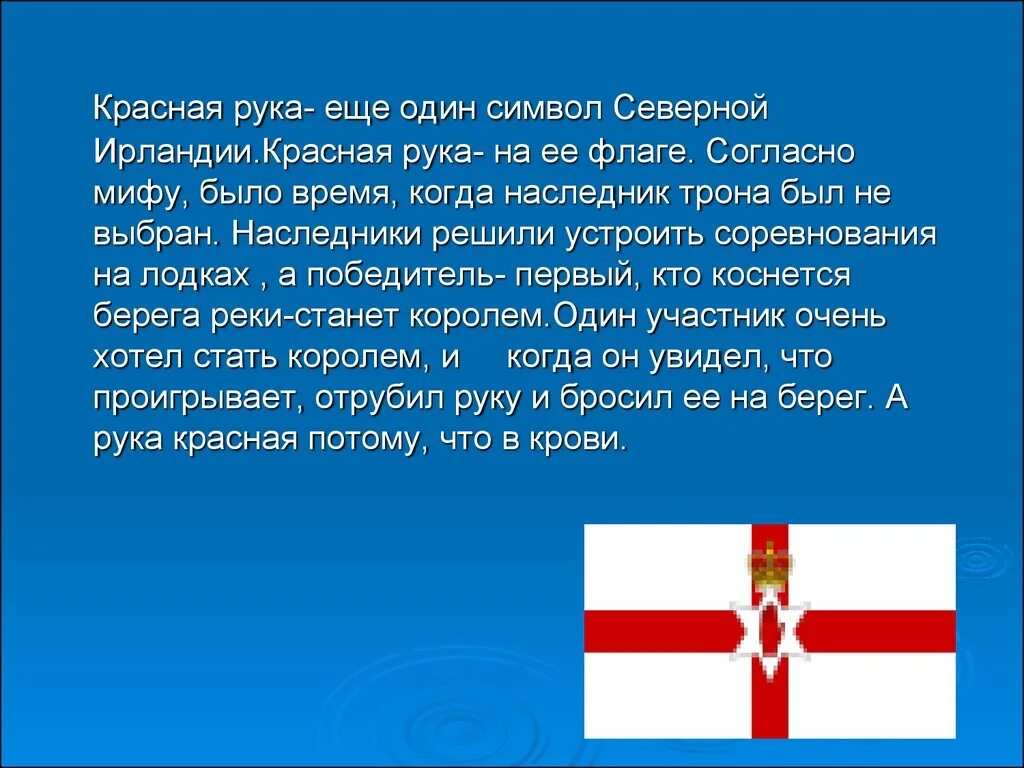 Красная рука- еще один символ Северной Ирландии.Красная рука- на ее флаге. Согласно мифу, было время, когда наследник трона был не выбран. Наследники решили устроить соревнования на лодках , а победитель- первый, кто коснется берега реки-станет королем.Один участник очень хотел стать королем, и когда он увидел, что проигрывает, отрубил руку и бросил ее на берег. А рука красная потому, что в крови.